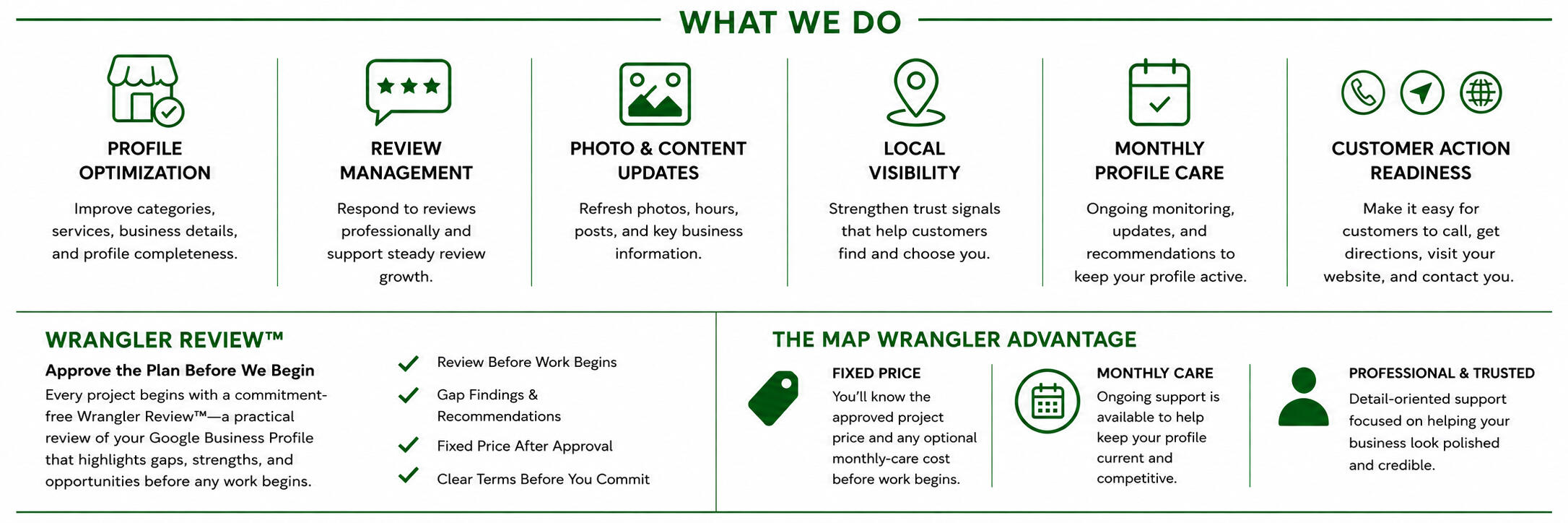 WHAT WE DO

PROFILE OPTIMIZATION

Improve categories, services, business details, and profile completeness.

REVIEW MANAGEMENT

Respond to reviews professionally and support steady review growth.

PHOTO & CONTENT UPDATES

Refresh photos, hours, posts, and key business information.

LOCAL VISIBILITY

Strengthen trust signals that help customers find and choose you.

MONTHLY PROFILE CARE

Ongoing monitoring, updates, and recommendations to keep your profile active.

CUSTOMER ACTION READINESS

Make it easy for customers to call, get directions, visit your website, and contact you.

WRANGLER REVIEW™

Approve the Plan Before We Begin

Every project begins with a commitment-free Wrangler Review™—a practical review of your Google Business Profile that highlights gaps, strengths, and opportunities before any work begins.

Review Before Work Begins

Gap Findings & Recommendations

Fixed Price After Approval

Clear Terms Before You Commit

THE MAP WRANGLER ADVANTAGE

FIXED PRICE

You'll know the approved project price and any optional monthly-care cost before work begins.

MONTHLY CARE

Ongoing support is available to help keep your profile current and competitive.

PROFESSIONAL & TRUSTED

Detail-oriented support focused on helping your business look polished and credible.